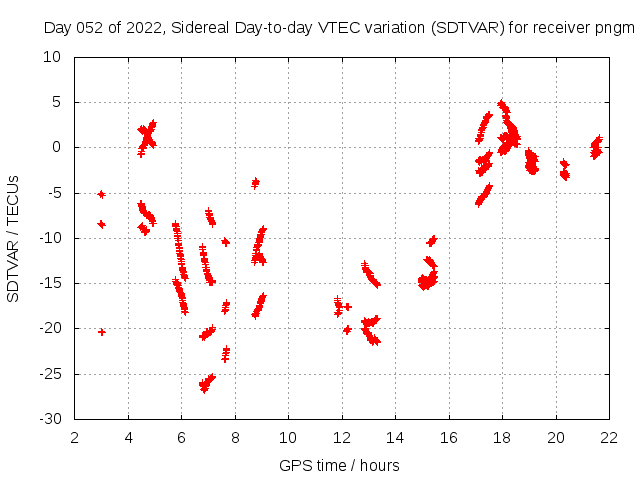 Day 052 of 2022, Sidereal Day-to-day VTEC variation (SDTVAR) for receiver pngm

SDTVAR / TECUs

10
5
0
-5
-10
-15
-20
-25
-30

2 4 6 8 10 12 14 16 18 20 22

GPS time / hours